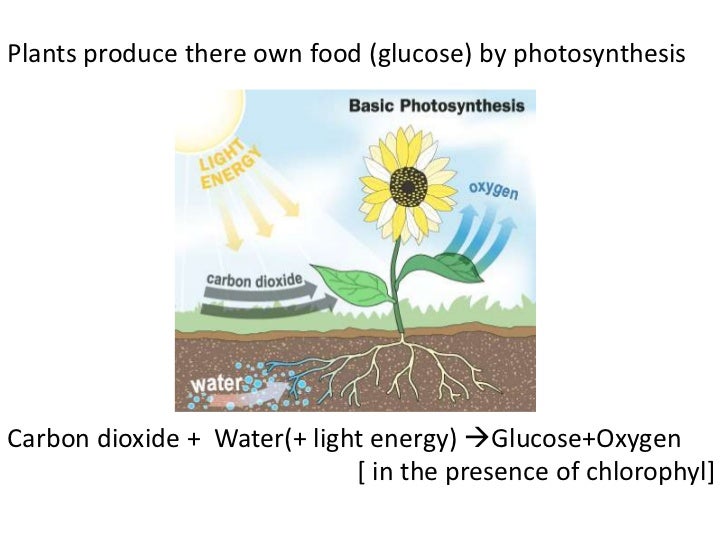 Plants produce there own food (glucose) by photosynthesis

Basic Photosynthesis

LIGHT ENERGY

oxygen

carbon dioxide

water

Carbon dioxide + Water(+ light energy) →Glucose+Oxygen
[ in the presence of chlorophyl]